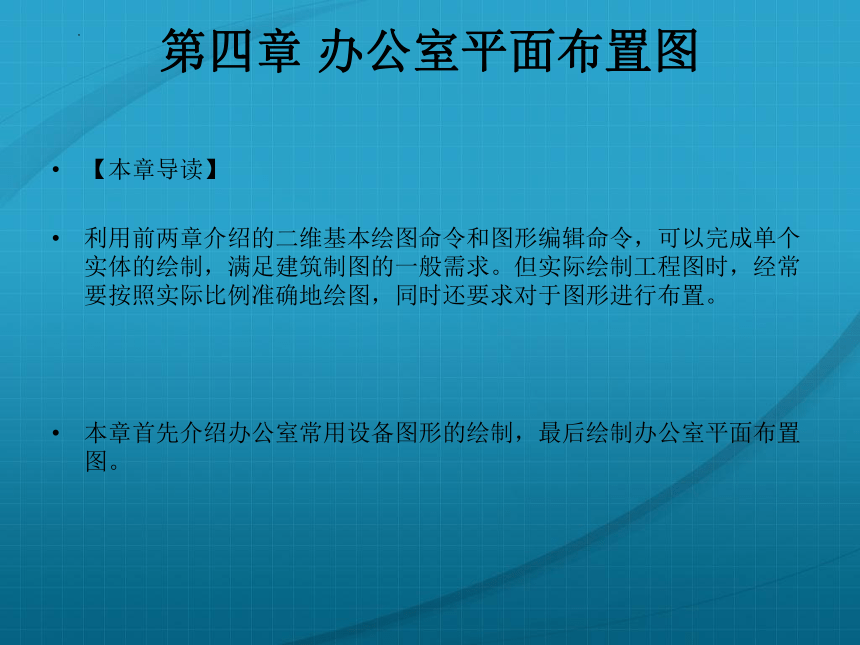 第四章 办公室平面布置图

• 【本章导读】

• 利用前两章介绍的二维基本绘图命令和图形编辑命令，可以完成单个实体的绘制，满足建筑制图的一般需求。但实际绘制工程图时，经常要按照实际比例准确地绘图，同时还要求对于图形进行布置。

• 本章首先介绍办公室常用设备图形的绘制，最后绘制办公室平面布置图。